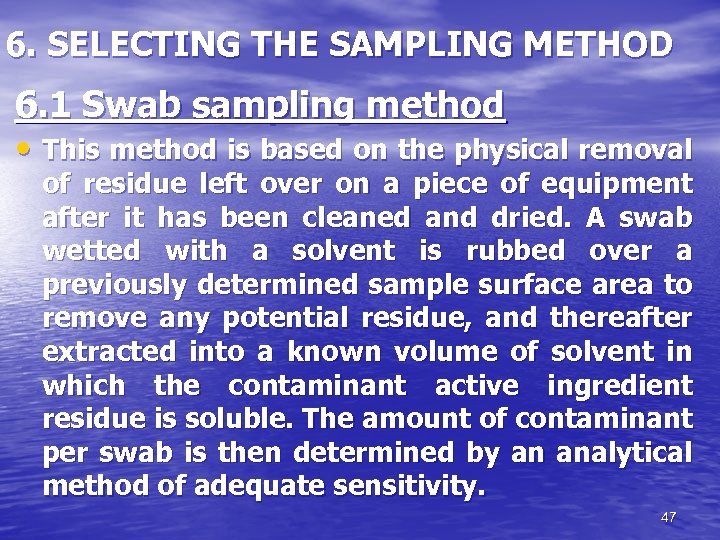 6. SELECTING THE SAMPLING METHOD

6.1 Swab sampling method

• This method is based on the physical removal of residue left over on a piece of equipment after it has been cleaned and dried. A swab wetted with a solvent is rubbed over a previously determined sample surface area to remove any potential residue, and thereafter extracted into a known volume of solvent in which the contaminant active ingredient residue is soluble. The amount of contaminant per swab is then determined by an analytical method of adequate sensitivity.

47